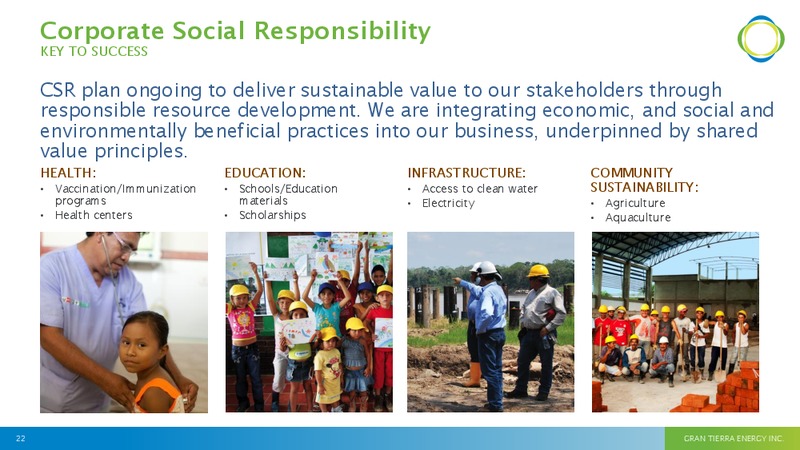 Corporate Social Responsibility
KEY TO SUCCESS

CSR plan ongoing to deliver sustainable value to our stakeholders through responsible resource development. We are integrating economic, and social and environmentally beneficial practices into our business, underpinned by shared value principles.

HEALTH:
• Vaccination/Immunization programs
• Health centers

EDUCATION:
• Schools/Education materials
• Scholarships

INFRASTRUCTURE:
• Access to clean water
• Electricity

COMMUNITY SUSTAINABILITY:
• Agriculture
• Aquaculture

22

GRAN TIERRA ENERGY INC.